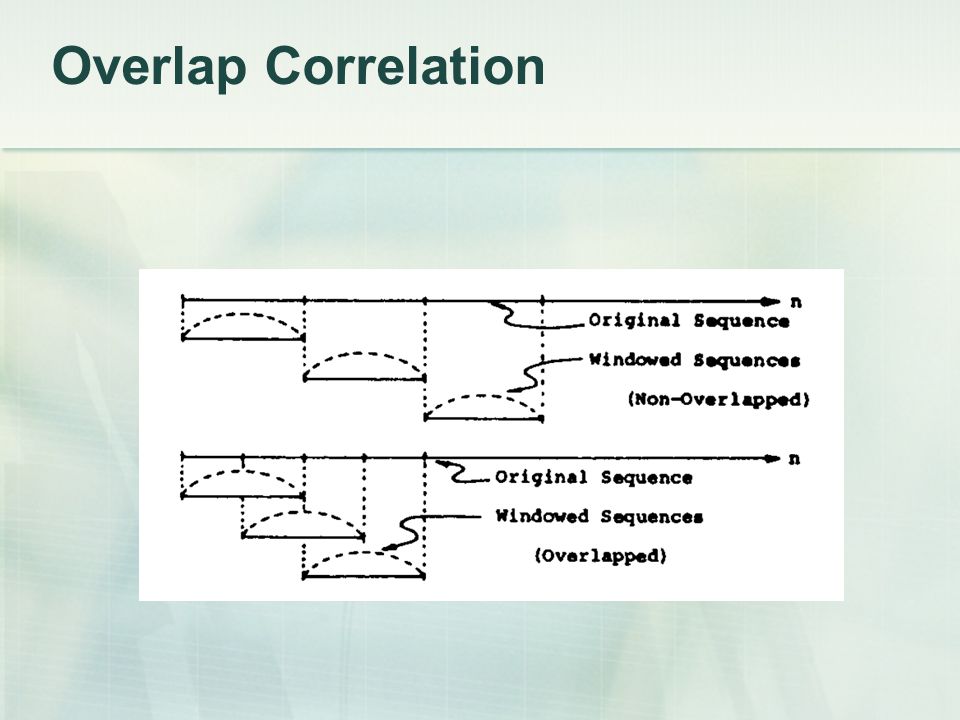 Overlap Correlation

n
Original Sequence
Windowed Sequences
(Non-Overlapped)

n
Original Sequence
Windowed Sequences
(Overlapped)